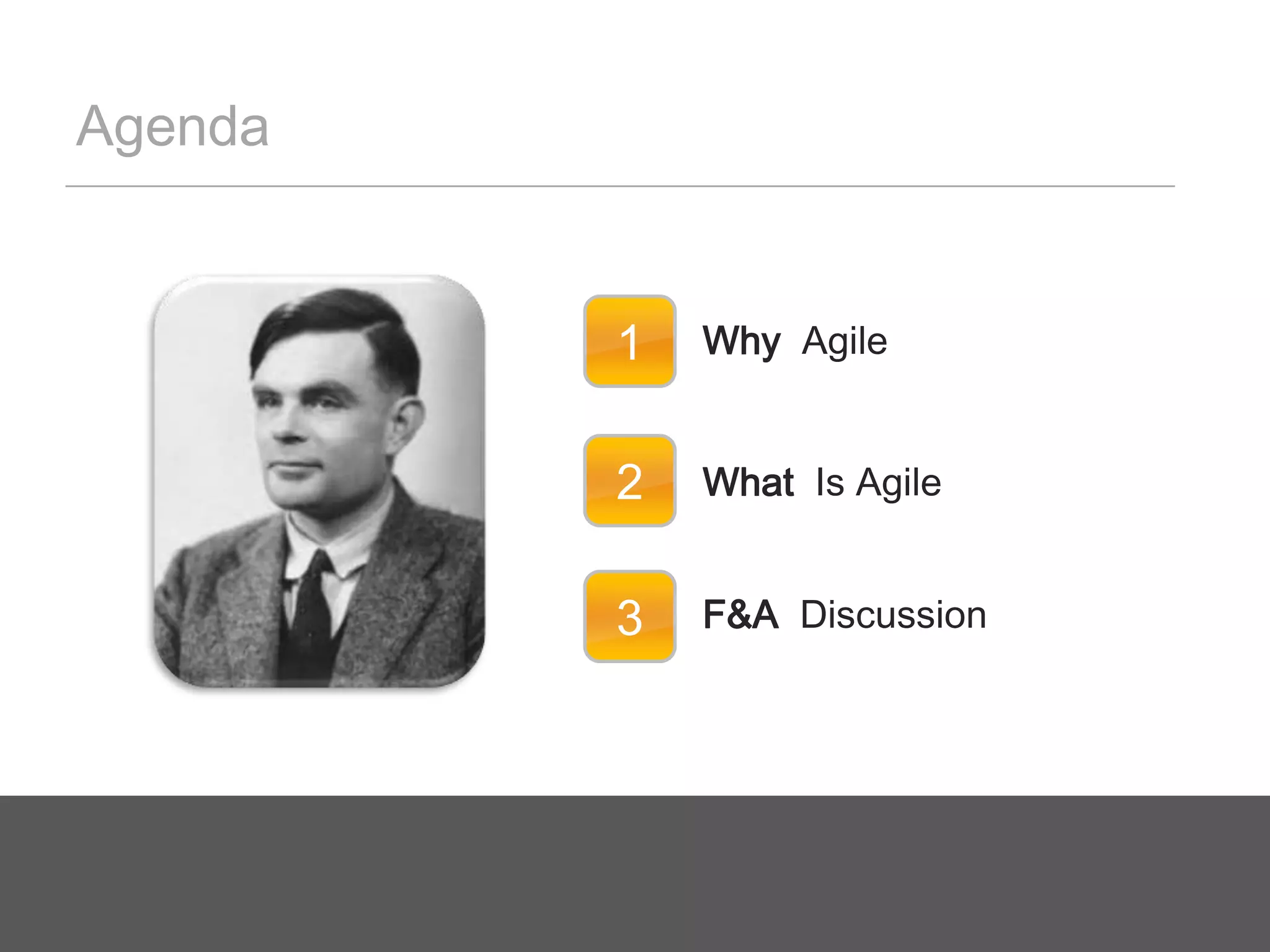 Agenda

1 Why Agile

2 What Is Agile

3 F&A Discussion